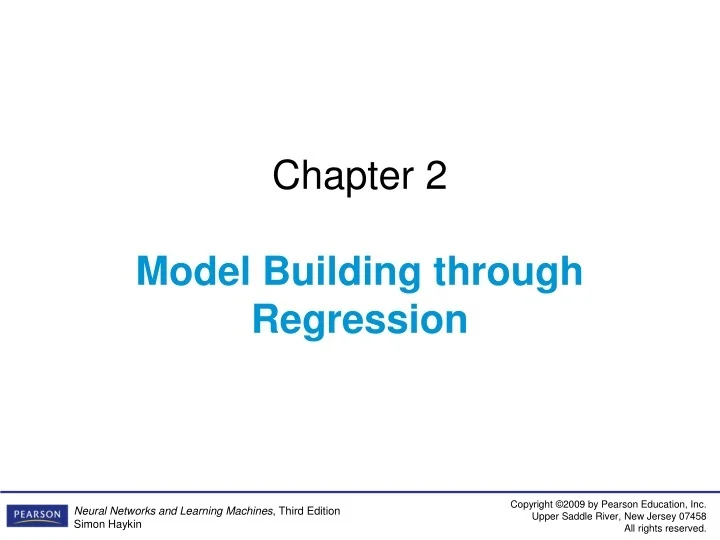 Chapter 2

Model Building through Regression

PEARSON

Neural Networks and Learning Machines, Third Edition
Simon Haykin

Copyright ©2009 by Pearson Education, Inc.
Upper Saddle River, New Jersey 07458
All rights reserved.